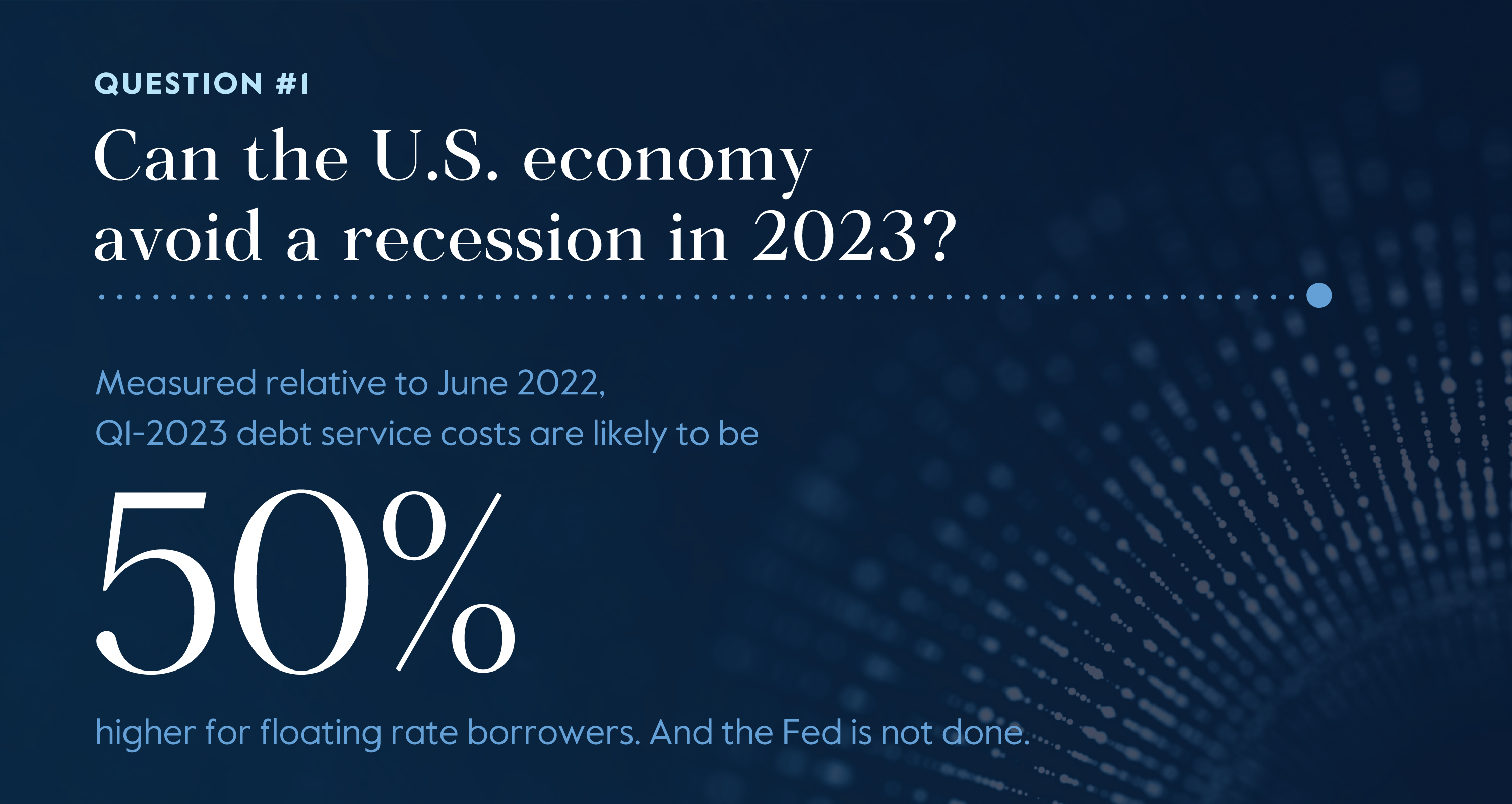 QUESTION #1

Can the U.S. economy avoid a recession in 2023?

Measured relative to June 2022, Q1-2023 debt service costs are likely to be

50%

higher for floating rate borrowers. And the Fed is not done.